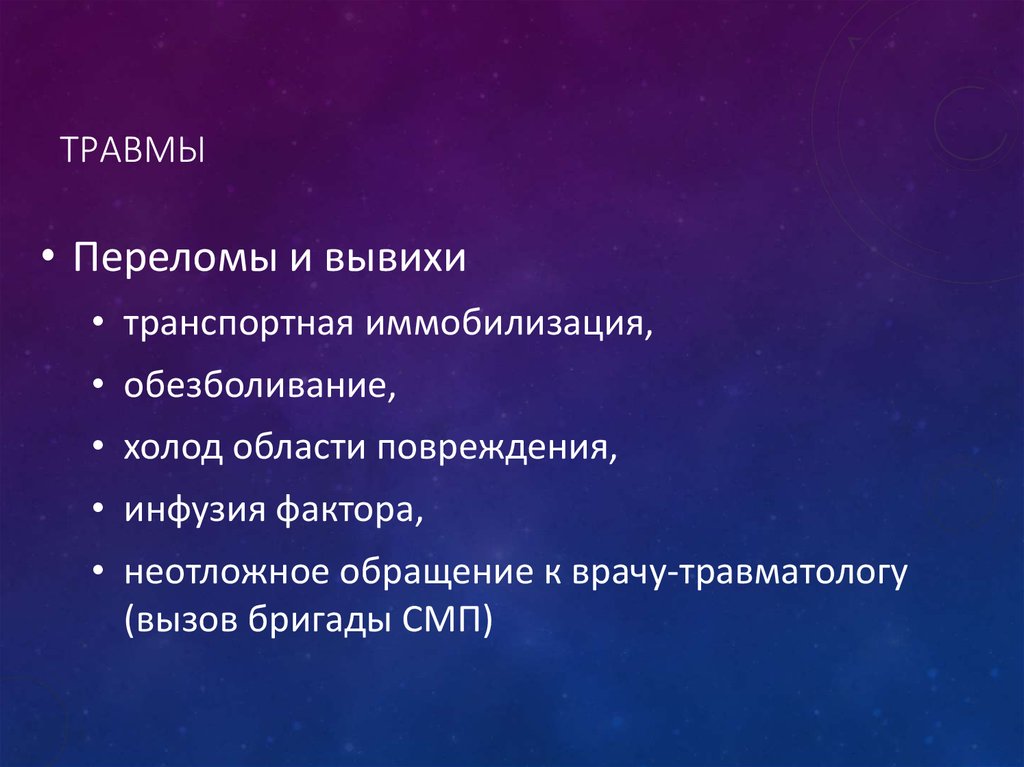 ТРАВМЫ

• Переломы и вывихи
• транспортная иммобилизация,
• обезболивание,
• холод области повреждения,
• инфузия фактора,
• неотложное обращение к врачу-травматологу (вызов бригады СМП)